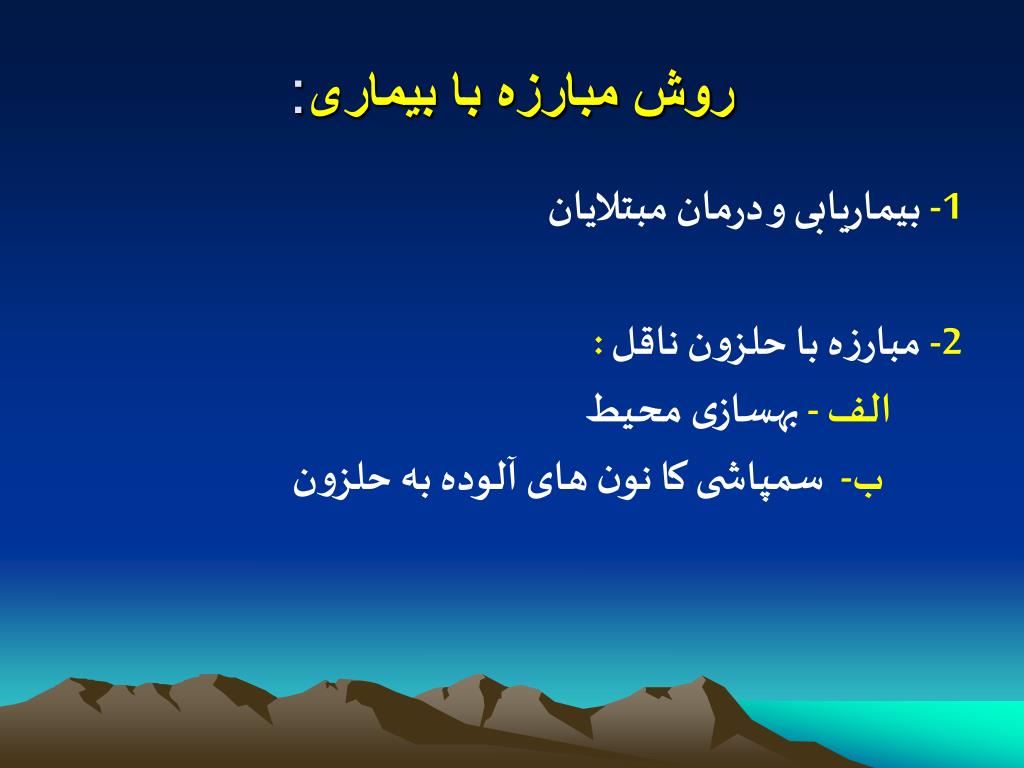 روش مبارزه با بیماری:

1- بیماریابی و درمان مبتلایان

2- مبارزه با حلزون ناقل :

الف - بهسازی محیط

ب- سمپاشی کا نون های آلوده به حلزون